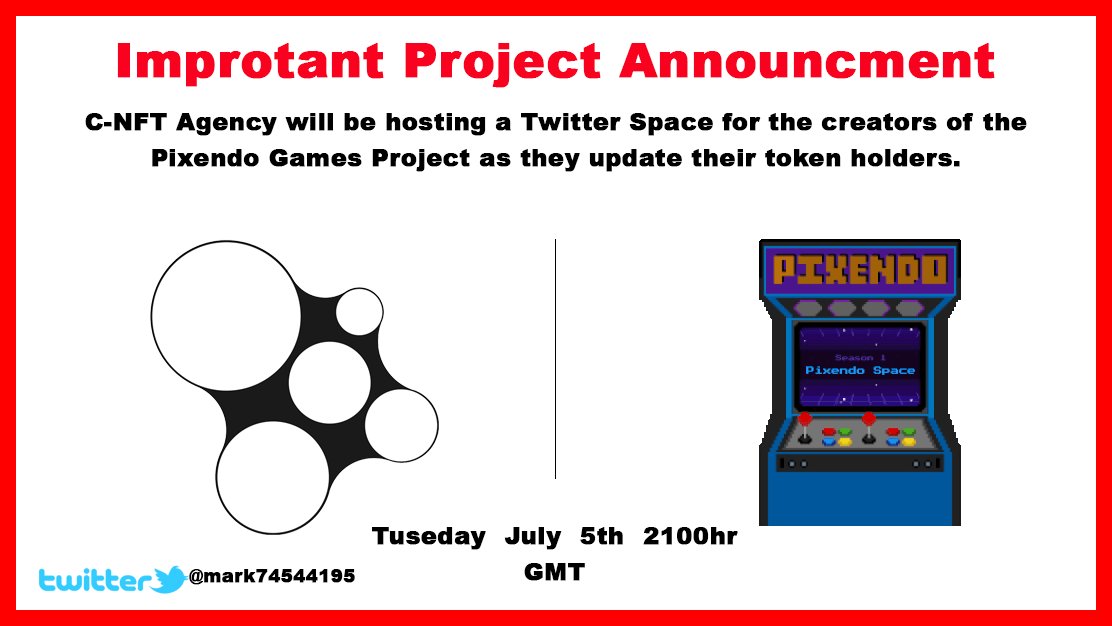 Improtant Project Announcment

C-NFT Agency will be hosting a Twitter Space for the creators of the Pixendo Games Project as they update their token holders.

PIXENDO

Season 1
Pixendo Space

Tuseday July 5th 2100hr GMT

twitter @mark74544195